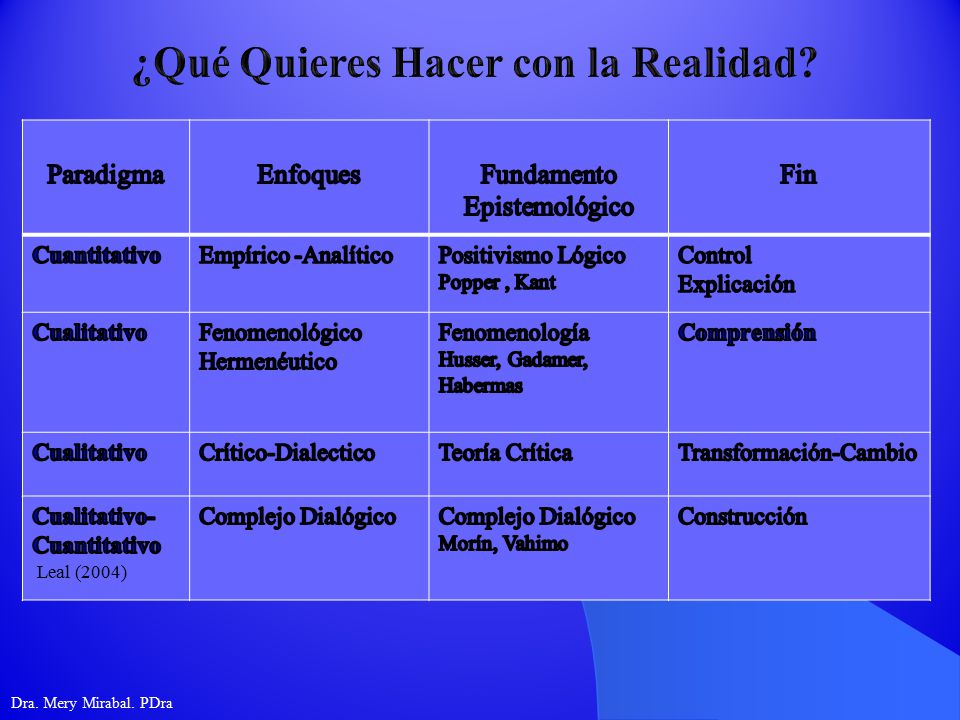 ¿Qué Quieres Hacer con la Realidad?

| Paradigma | Enfoques | Fundamento Epistemológico | Fin |
|---|---|---|---|
| Cuantitativo | Empírico -Analítico | Positivismo Lógico Popper , Kant | Control Explicación |
| Cualitativo | Fenomenológico Hermenéutico | Fenomenología Husser, Gadamer, Habermas | Comprensión |
| Cualitativo | Crítico-Dialectico | Teoría Crítica | Transformación-Cambio |
| Cualitativo-Cuantitativo Leal (2004) | Complejo Dialógico | Complejo Dialógico Morín, Vahimo | Construcción |

Dra. Mery Mirabal. PDra